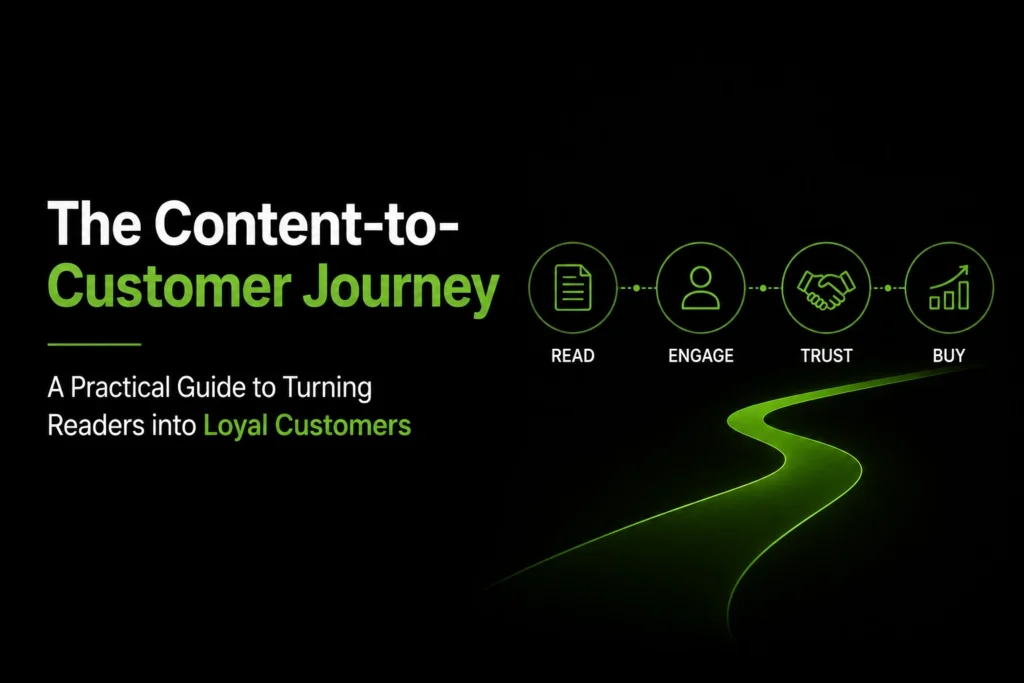 The Content-to-Customer Journey

A Practical Guide to Turning Readers into Loyal Customers

READ

ENGAGE

TRUST

BUY